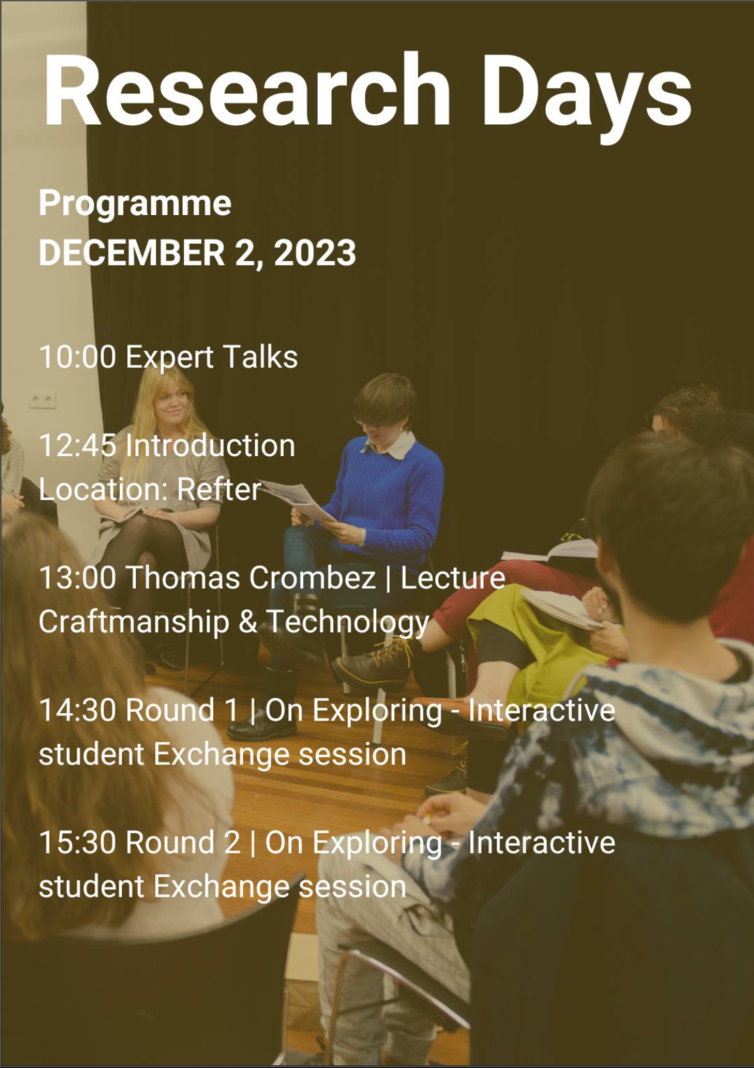 Research Days

Programme
DECEMBER 2, 2023

10:00 Expert Talks

12:45 Introduction
Location: Refter

13:00 Thomas Crombez | Lecture
Craftmanship & Technology

14:30 Round 1 | On Exploring - Interactive student Exchange session

15:30 Round 2 | On Exploring - Interactive student Exchange session